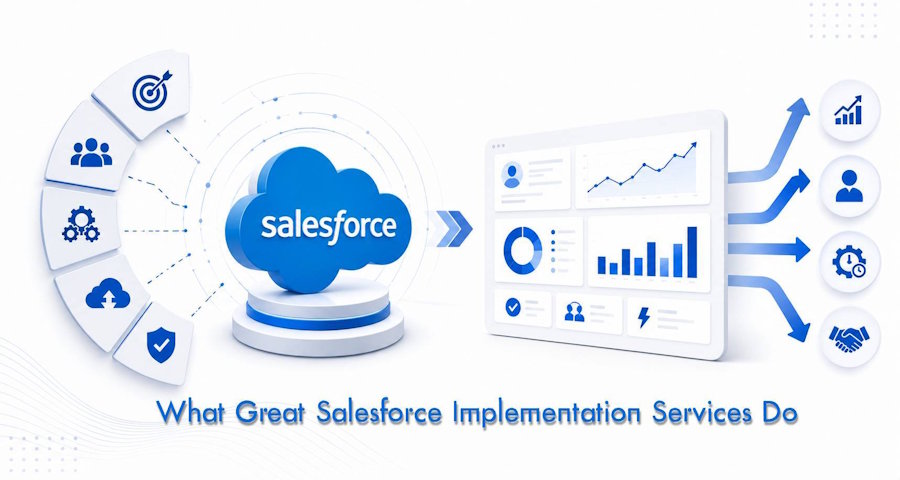 salesforce

What Great Salesforce Implementation Services Do